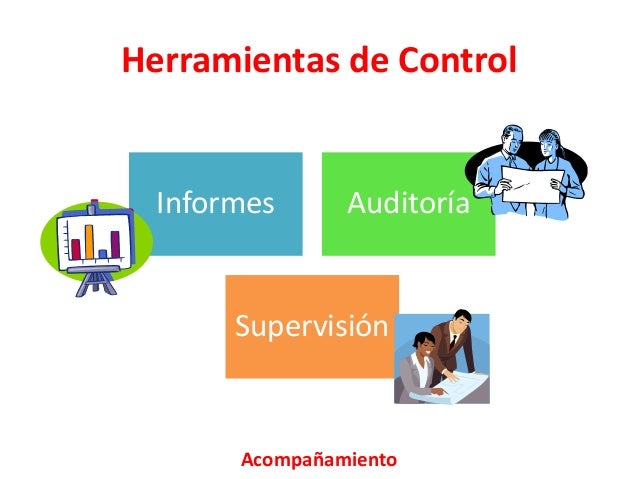 Herramientas de Control

Informes

Auditoría

Supervisión

Acompañamiento